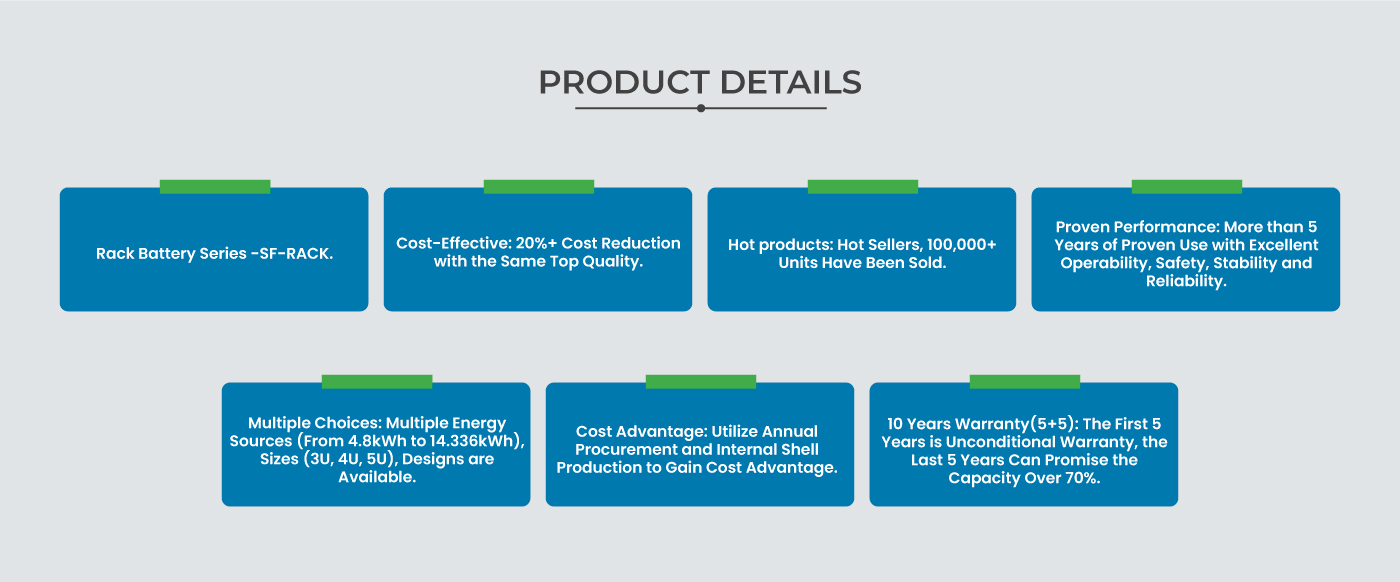 PRODUCT DETAILS

Rack Battery Series -SF-RACK.

Cost-Effective: 20%+ Cost Reduction with the Same Top Quality.

Hot products: Hot Sellers, 100,000+ Units Have Been Sold.

Proven Performance: More than 5 Years of Proven Use with Excellent Operability, Safety, Stability and Reliability.

Multiple Choices: Multiple Energy Sources (From 4.8kWh to 14.336kWh), Sizes (3U, 4U, 5U), Designs are Available.

Cost Advantage: Utilize Annual Procurement and Internal Shell Production to Gain Cost Advantage.

10 Years Warranty(5+5): The First 5 Years is Unconditional Warranty, the Last 5 Years Can Promise the Capacity Over 70%.